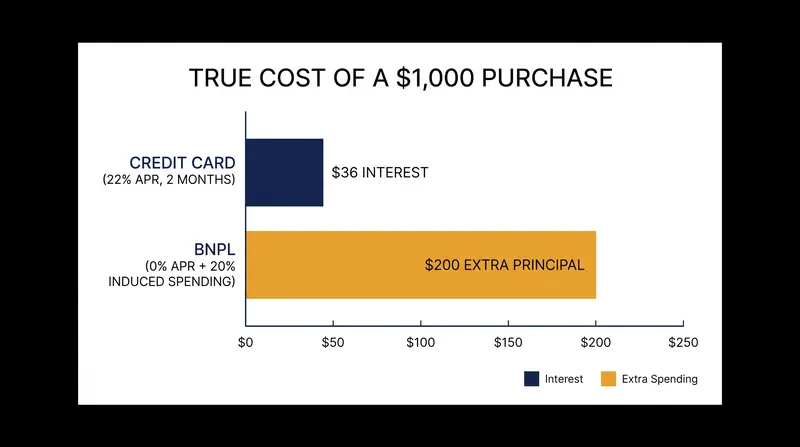 TRUE COST OF A \$1,000 PURCHASE

CREDIT CARD
(22% APR, 2 MONTHS)

\$36 INTEREST

BNPL
(0% APR + 20% INDUCED SPENDING)

\$200 EXTRA PRINCIPAL

\$0 \$50 \$100 \$150 \$200 \$250

Interest Extra Spending